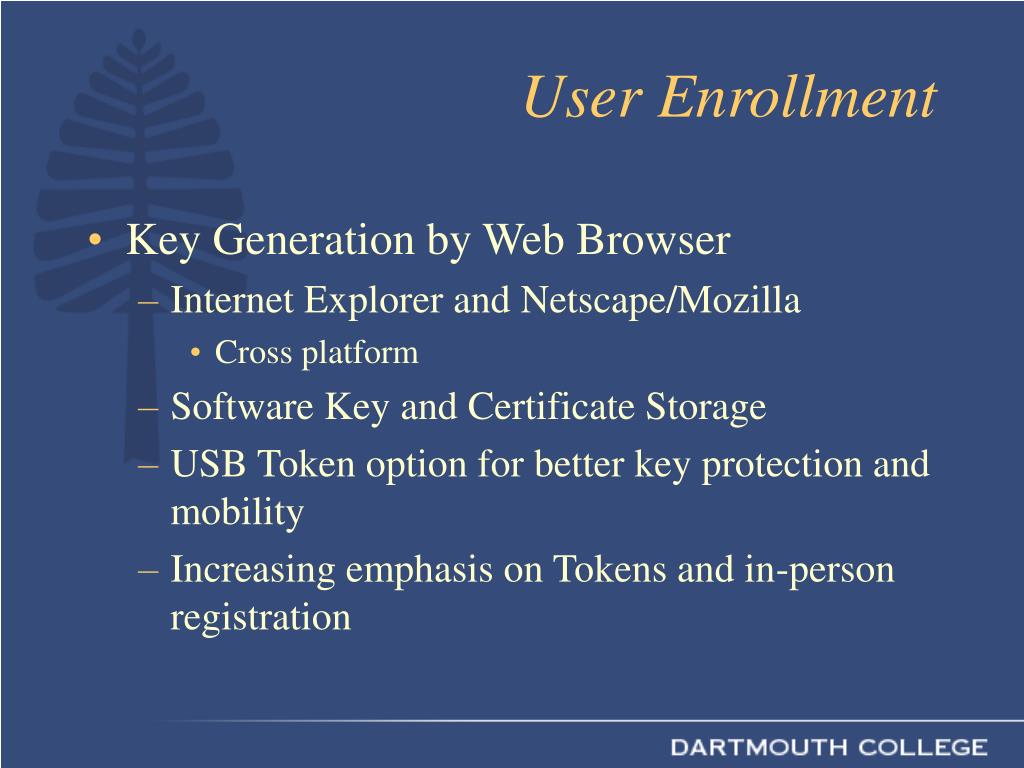 User Enrollment

• Key Generation by Web Browser
– Internet Explorer and Netscape/Mozilla
• Cross platform
– Software Key and Certificate Storage
– USB Token option for better key protection and mobility
– Increasing emphasis on Tokens and in-person registration

DARTMOUTH COLLEGE